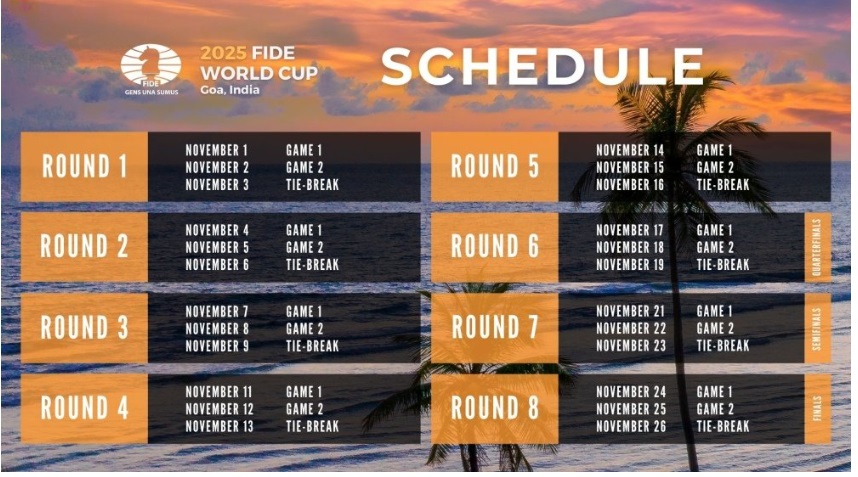 FIDE
GENS UNA SUMUS

2025 FIDE WORLD CUP
Goa, India

SCHEDULE

ROUND 1
NOVEMBER 1 GAME 1
NOVEMBER 2 GAME 2
NOVEMBER 3 TIE-BREAK

ROUND 2
NOVEMBER 4 GAME 1
NOVEMBER 5 GAME 2
NOVEMBER 6 TIE-BREAK

ROUND 3
NOVEMBER 7 GAME 1
NOVEMBER 8 GAME 2
NOVEMBER 9 TIE-BREAK

ROUND 4
NOVEMBER 11 GAME 1
NOVEMBER 12 GAME 2
NOVEMBER 13 TIE-BREAK

ROUND 5
NOVEMBER 14 GAME 1
NOVEMBER 15 GAME 2
NOVEMBER 16 TIE-BREAK

ROUND 6
NOVEMBER 17 GAME 1
NOVEMBER 18 GAME 2
NOVEMBER 19 TIE-BREAK
QUARTERFINALS

ROUND 7
NOVEMBER 21 GAME 1
NOVEMBER 22 GAME 2
NOVEMBER 23 TIE-BREAK
SEMIFINALS

ROUND 8
NOVEMBER 24 GAME 1
NOVEMBER 25 GAME 2
NOVEMBER 26 TIE-BREAK
FINALS